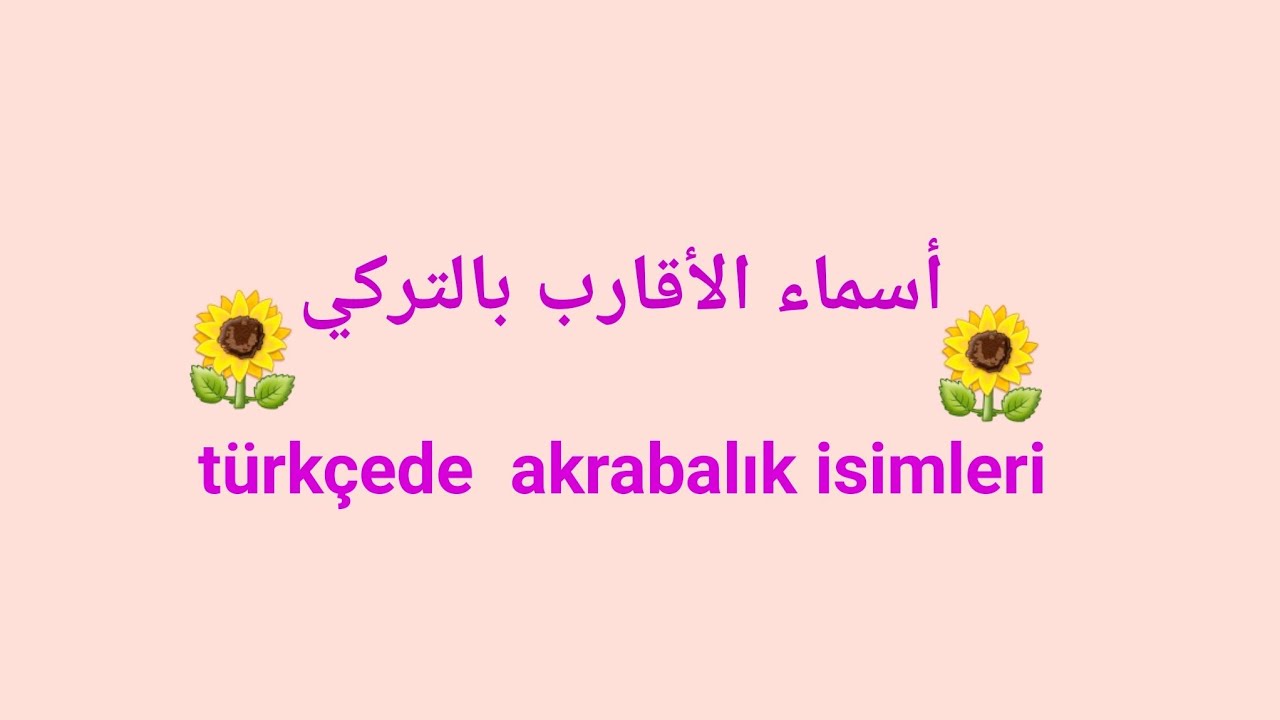 أسماء الأقارب بالتركي

türkçede akrabalık isimleri